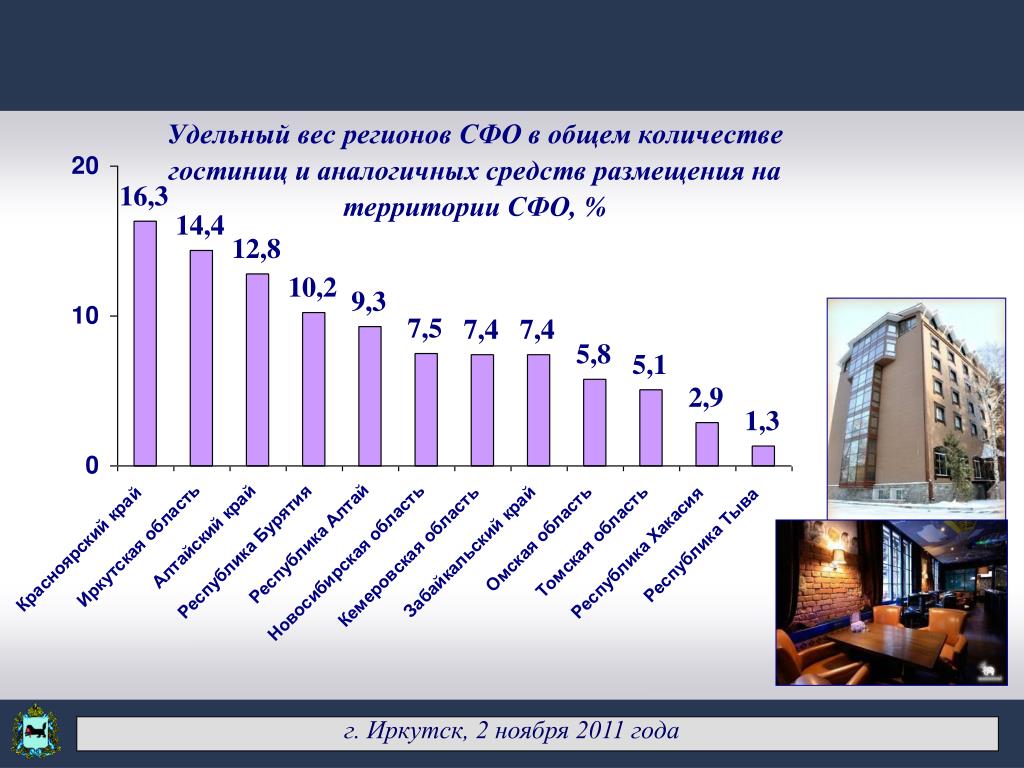 Удельный вес регионов СФО в общем количестве гостиниц и аналогичных средств размещения на территории СФО, %

20
10
0

16,3
14,4
12,8
10,2
9,3
7,5
7,4
7,4
5,8
5,1
2,9
1,3

Красноярский край
Иркутская область
Алтайский край
Республика Бурятия
Республика Алтай
Новосибирская область
Кемеровская область
Забайкальский край
Омская область
Томская область
Республика Хакасия
Республика Тыва

г. Иркутск, 2 ноября 2011 года